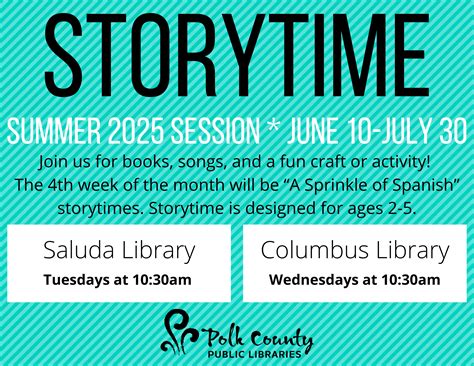 STORYTIME

SUMMER 2025 SESSION * JUNE 10-JULY 30

Join us for books, songs, and a fun craft or activity! The 4th week of the month will be "A Sprinkle of Spanish" storytimes. Storytime is designed for ages 2-5.

Saluda Library
Tuesdays at 10:30am

Columbus Library
Wednesdays at 10:30am

Polk County
PUBLIC LIBRARIES